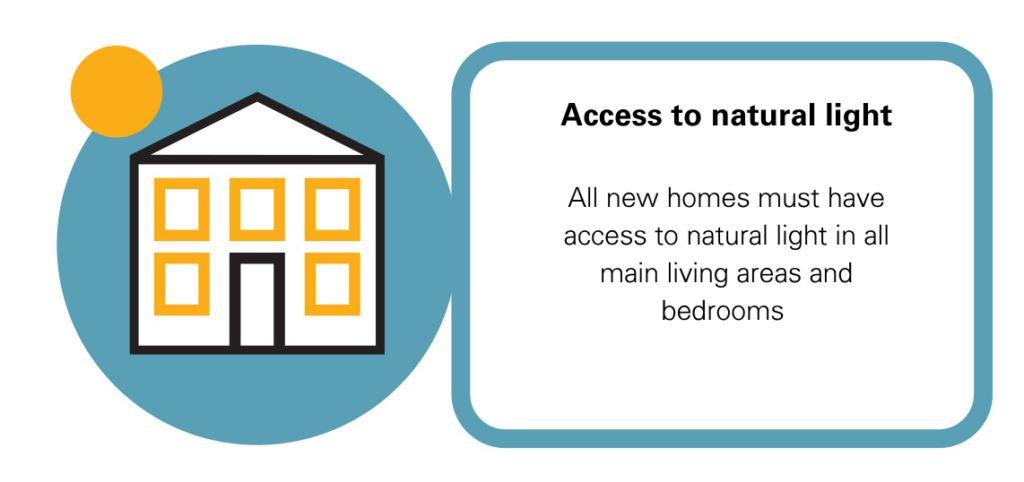 Access to natural light

All new homes must have access to natural light in all main living areas and bedrooms